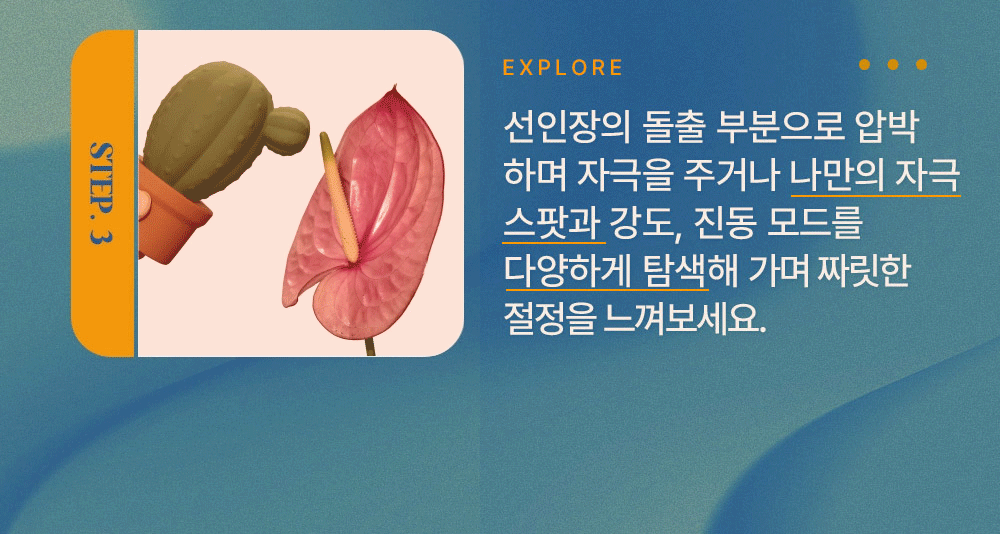 STEP. 3

EXPLORE

선인장의 돌출 부분으로 압박하며 자극을 주거나 나만의 자극 스팟과 강도, 진동 모드를 다양하게 탐색해 가며 짜릿한 절정을 느껴보세요.